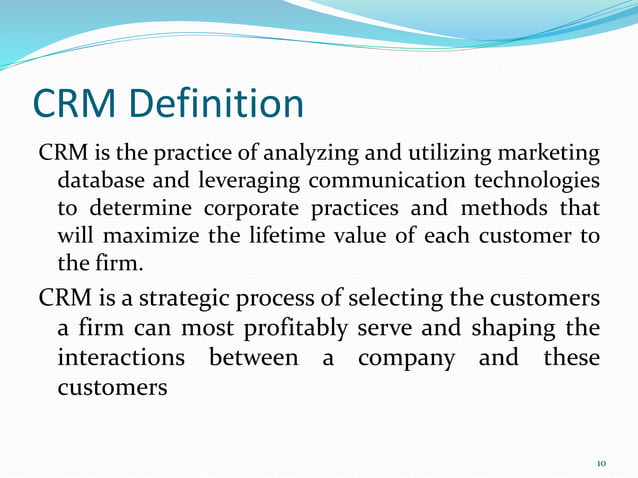 CRM Definition

CRM is the practice of analyzing and utilizing marketing database and leveraging communication technologies to determine corporate practices and methods that will maximize the lifetime value of each customer to the firm.

CRM is a strategic process of selecting the customers a firm can most profitably serve and shaping the interactions between a company and these customers

10